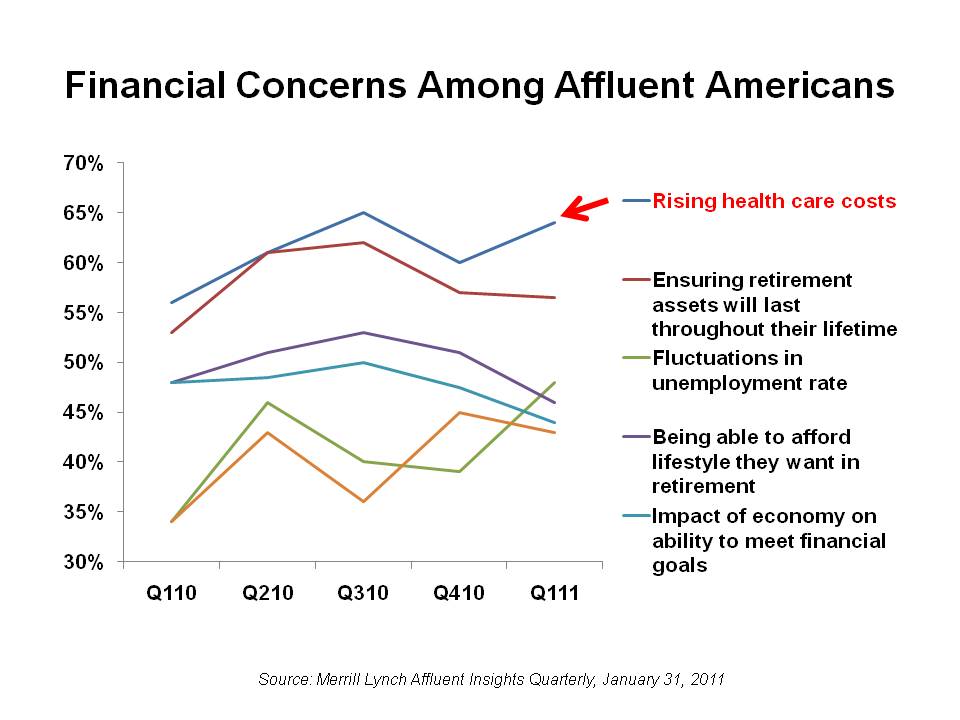 Financial Concerns Among Affluent Americans

70%
65%
60%
55%
50%
45%
40%
35%
30%

Q110 Q210 Q310 Q410 Q111

Rising health care costs

Ensuring retirement assets will last throughout their lifetime

Fluctuations in unemployment rate

Being able to afford lifestyle they want in retirement

Impact of economy on ability to meet financial goals

Source: Merrill Lynch Affluent Insights Quarterly, January 31, 2011